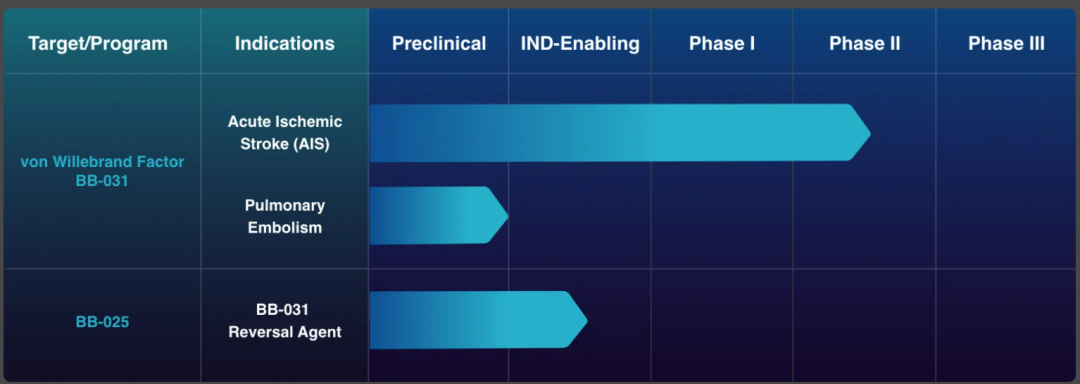 | Target/Program | Indications | Preclinical | IND-Enabling | Phase I | Phase II | Phase III |
|---|---|---|---|---|---|---|
| von Willebrand Factor BB-031 | Acute Ischemic Stroke (AIS) | | | | | |
| | Pulmonary Embolism | | | | | |
| BB-025 | BB-031 Reversal Agent | | | | | |